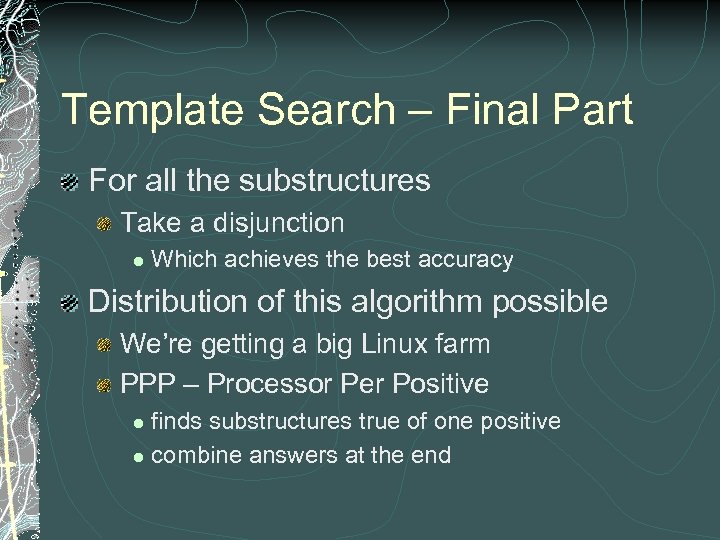 Template Search – Final Part

For all the substructures

Take a disjunction

Which achieves the best accuracy

Distribution of this algorithm possible

We're getting a big Linux farm

PPP – Processor Per Positive

finds substructures true of one positive

combine answers at the end